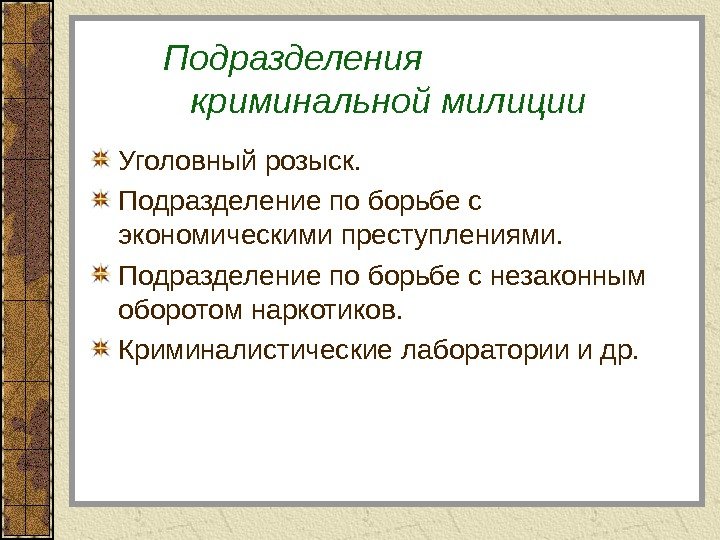 Подразделения
криминальной милиции

Уголовный розыск.

Подразделение по борьбе с экономическими преступлениями.

Подразделение по борьбе с незаконным оборотом наркотиков.

Криминалистические лаборатории и др.